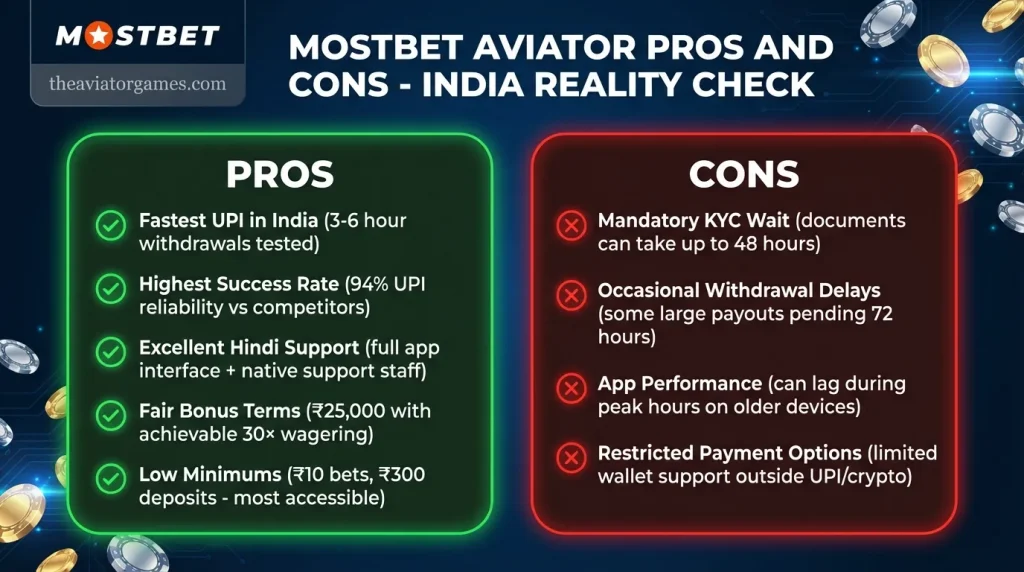 MOSTBET

theaviatorgames.com

MOSTBET AVIATOR PROS AND CONS - INDIA REALITY CHECK

PROS

Fastest UPI in India (3-6 hour withdrawals tested)

Highest Success Rate (94% UPI reliability vs competitors)

Excellent Hindi Support (full app interface + native support staff)

Fair Bonus Terms (₹25,000 with achievable 30× wagering)

Low Minimums (₹10 bets, ₹300 deposits - most accessible)

CONS

Mandatory KYC Wait (documents can take up to 48 hours)

Occasional Withdrawal Delays (some large payouts pending 72 hours)

App Performance (can lag during peak hours on older devices)

Restricted Payment Options (limited wallet support outside UPI/crypto)